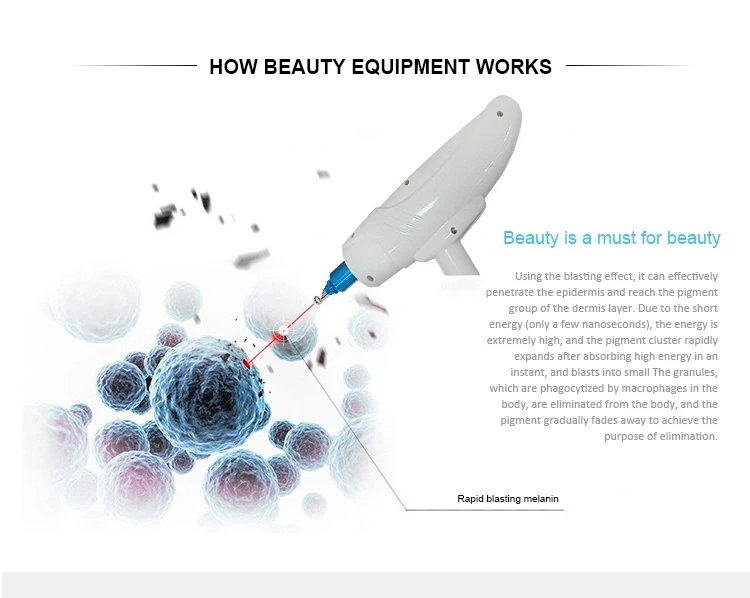 HOW BEAUTY EQUIPMENT WORKS

Beauty is a must for beauty

Using the blasting effect, it can effectively penetrate the epidermis and reach the pigment group of the dermis layer. Due to the short energy (only a few nanoseconds), the energy is extremely high, and the pigment cluster rapidly expands after absorbing high energy in an instant, and blasts into small The granules, which are phagocytized by macrophages in the body, are eliminated from the body, and the pigment gradually fades away to achieve the purpose of elimination.

Rapid blasting melanin